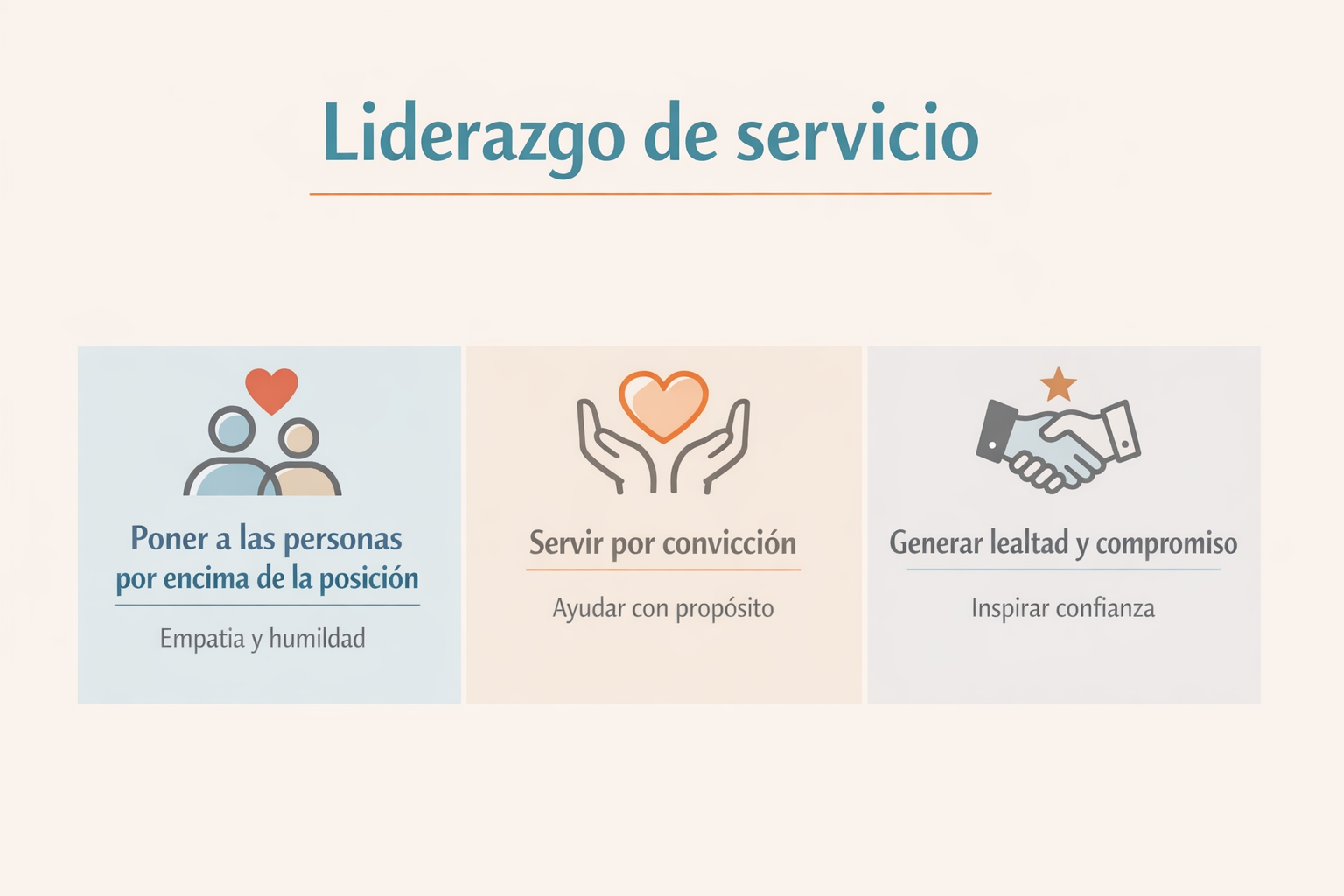 Liderazgo de servicio

Poner a las personas por encima de la posición

Empatia y humildad

Servir por convicción

Ayudar con propósito

Generar lealtad y compromiso

Inspirar confianza